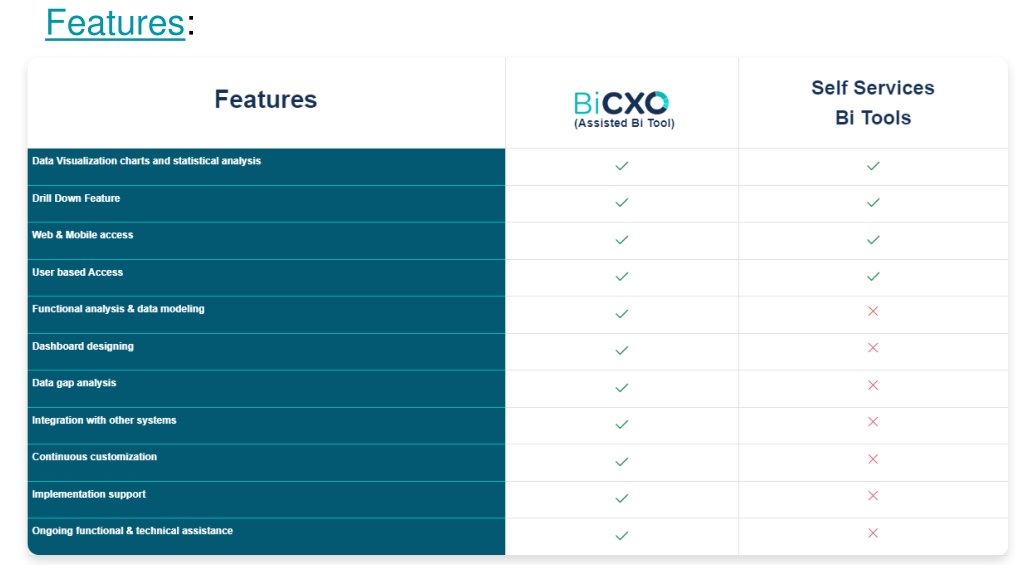 Features:

| Features | BiCXO (Assisted Bi Tool) | Self Services Bi Tools |
|---|---|---|
| Data Visualization charts and statistical analysis | ✓ | ✓ |
| Drill Down Feature | ✓ | ✓ |
| Web & Mobile access | ✓ | ✓ |
| User based Access | ✓ | ✓ |
| Functional analysis & data modeling | ✓ | ✗ |
| Dashboard designing | ✓ | ✗ |
| Data gap analysis | ✓ | ✗ |
| Integration with other systems | ✓ | ✗ |
| Continuous customization | ✓ | ✗ |
| Implementation support | ✓ | ✗ |
| Ongoing functional & technical assistance | ✓ | ✗ |